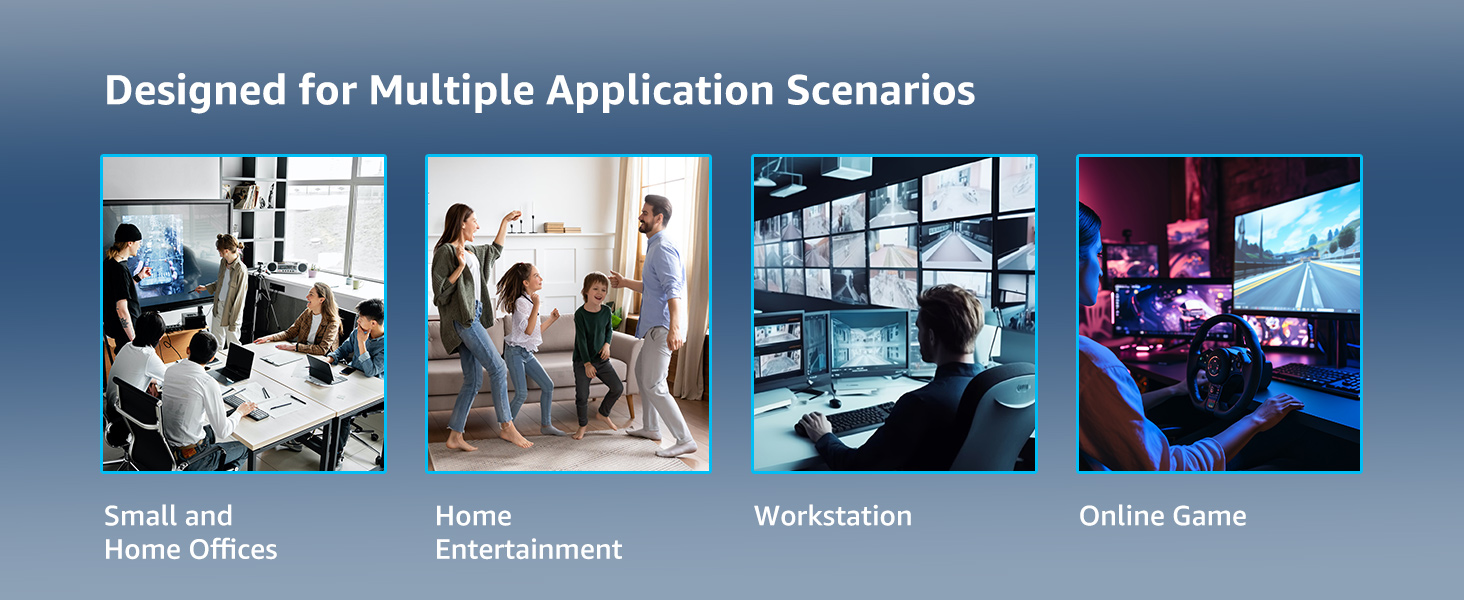 Designed for Multiple Application Scenarios

Small and Home Offices

Home Entertainment

Workstation

Online Game